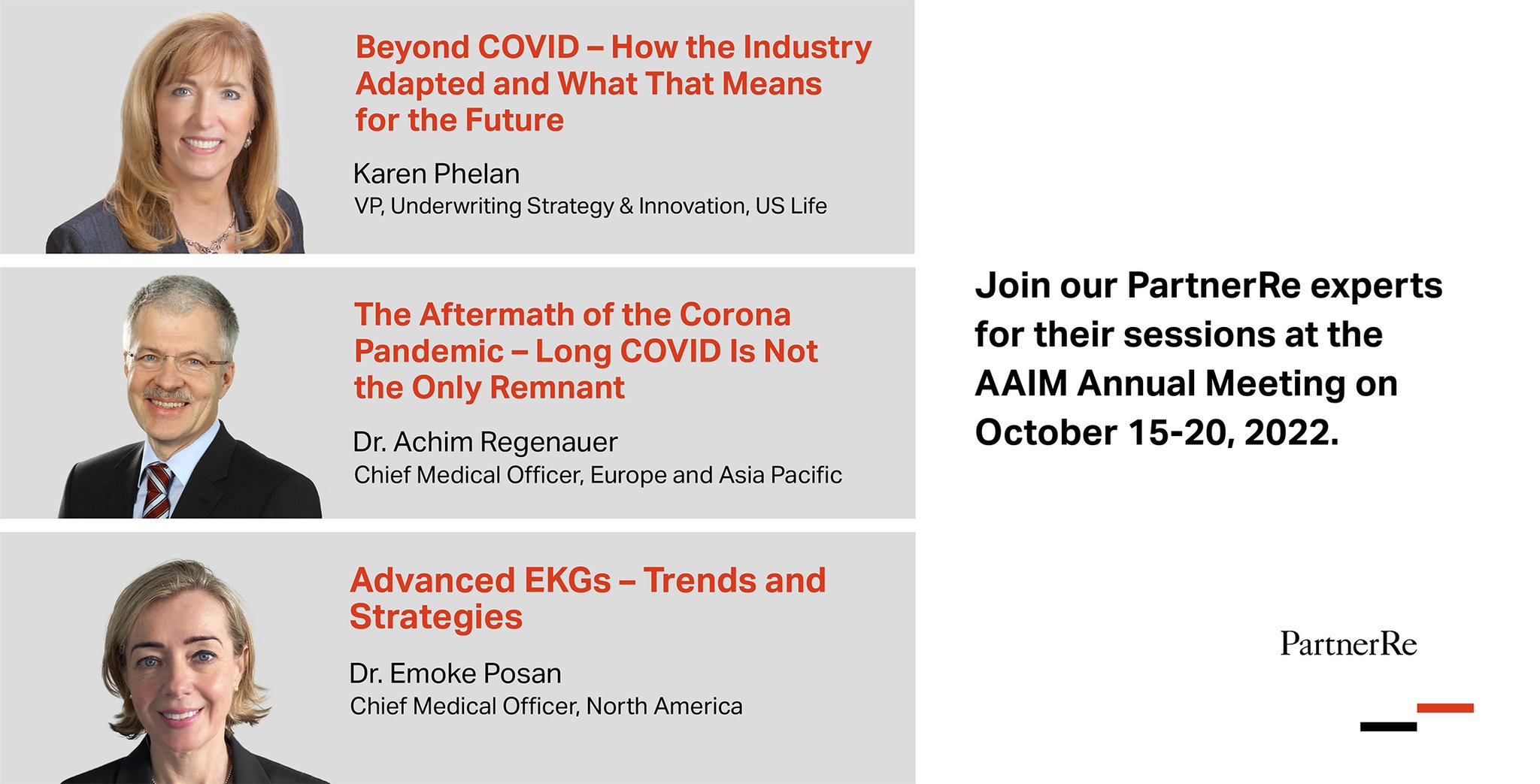 Beyond COVID – How the Industry Adapted and What That Means for the Future

Karen Phelan
VP, Underwriting Strategy & Innovation, US Life

The Aftermath of the Corona Pandemic – Long COVID Is Not the Only Remnant

Dr. Achim Regenauer
Chief Medical Officer, Europe and Asia Pacific

Advanced EKGs – Trends and Strategies

Dr. Emoke Posan
Chief Medical Officer, North America

Join our PartnerRe experts for their sessions at the AAIM Annual Meeting on October 15-20, 2022.

PartnerRe